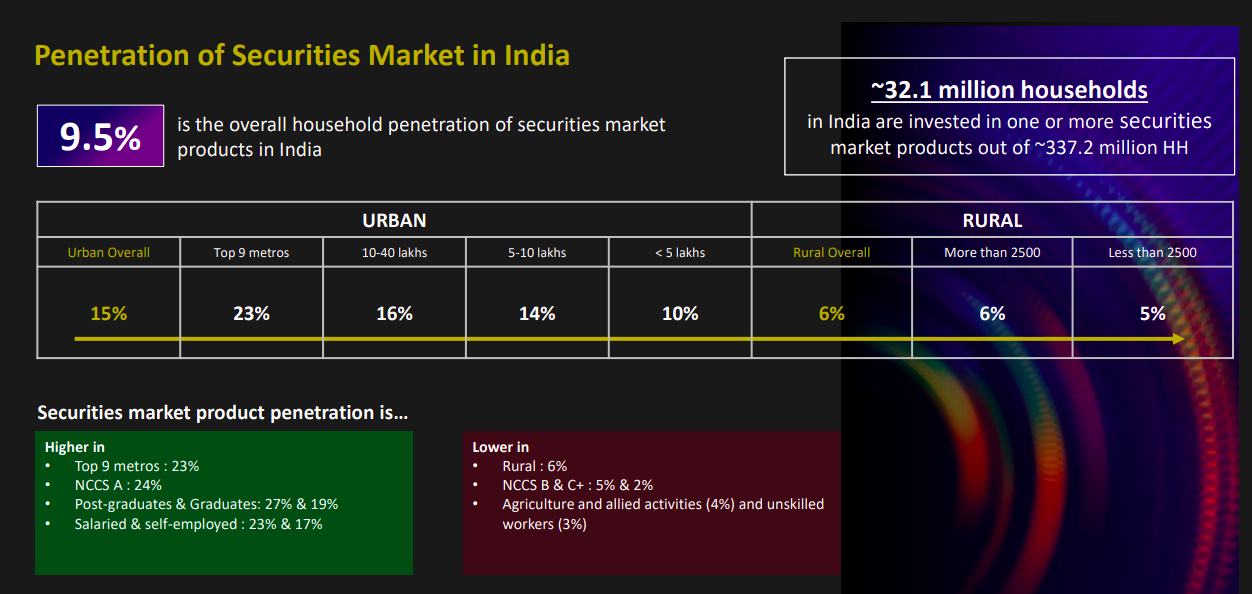 Penetration of Securities Market in India

9.5% is the overall household penetration of securities market products in India

~32.1 million households
in India are invested in one or more securities market products out of ~337.2 million HH

| URBAN | | | | | RURAL | | |
|---|---|---|---|---|---|---|---|
| Urban Overall | Top 9 metros | 10-40 lakhs | 5-10 lakhs | < 5 lakhs | Rural Overall | More than 2500 | Less than 2500 |
| 15% | 23% | 16% | 14% | 10% | 6% | 6% | 5% |

Securities market product penetration is…

Higher in
• Top 9 metros : 23%
• NCCS A : 24%
• Post-graduates & Graduates: 27% & 19%
• Salaried & self-employed : 23% & 17%

Lower in
• Rural : 6%
• NCCS B & C+ : 5% & 2%
• Agriculture and allied activities (4%) and unskilled workers (3%)